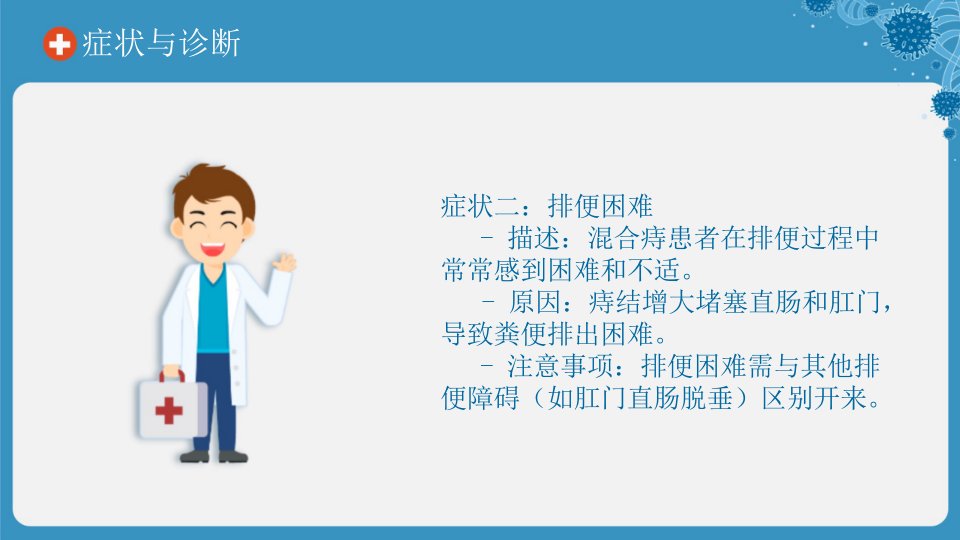 症状与诊断

症状二：排便困难

- 描述：混合痔患者在排便过程中常常感到困难和不适。

- 原因：痔结增大堵塞直肠和肛门，导致粪便排出困难。

- 注意事项：排便困难需与其他排便障碍（如肛门直肠脱垂）区别开来。